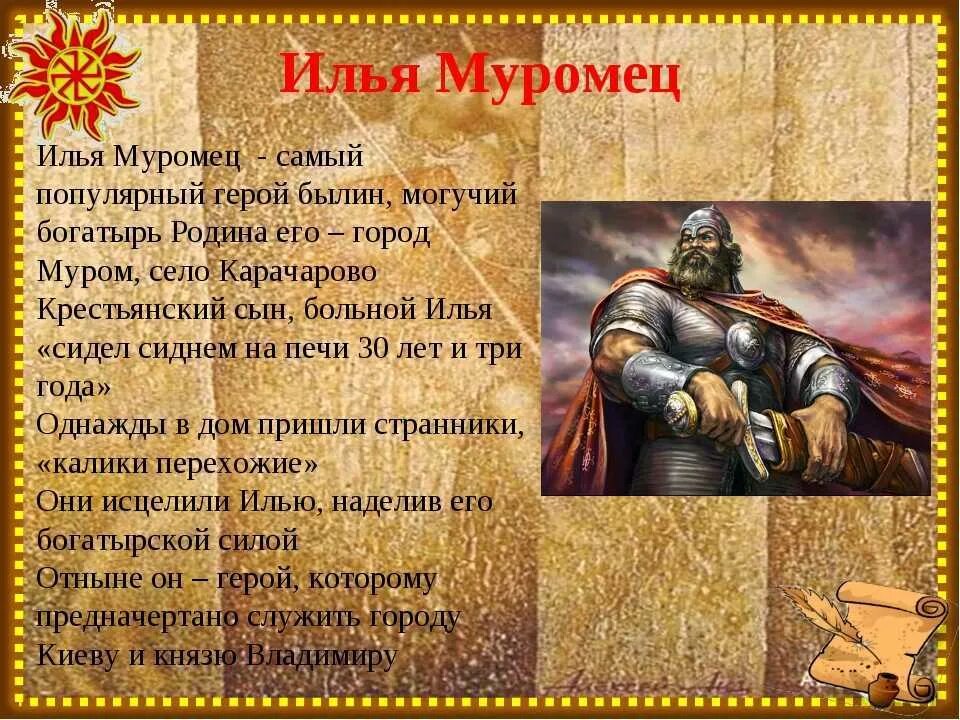 Илья Муромец

Илья Муромец - самый популярный герой былин, могучий богатырь Родина его – город Муром, село Карачарово
Крестьянский сын, больной Илья «сидел сиднем на печи 30 лет и три года»
Однажды в дом пришли странники, «калики перехожие»
Они исцелили Илью, наделив его богатырской силой
Отныне он – герой, которому предначертано служить городу Киеву и князю Владимиру